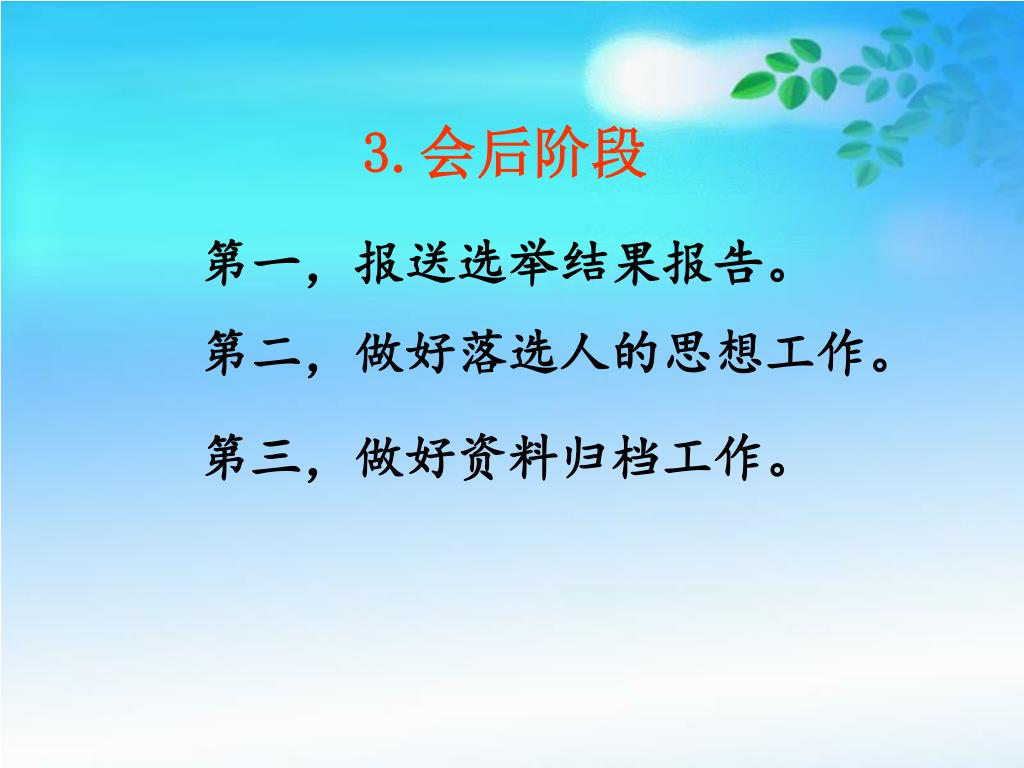 3. 会后阶段

第一，报送选举结果报告。

第二，做好落选人的思想工作。

第三，做好资料归档工作。